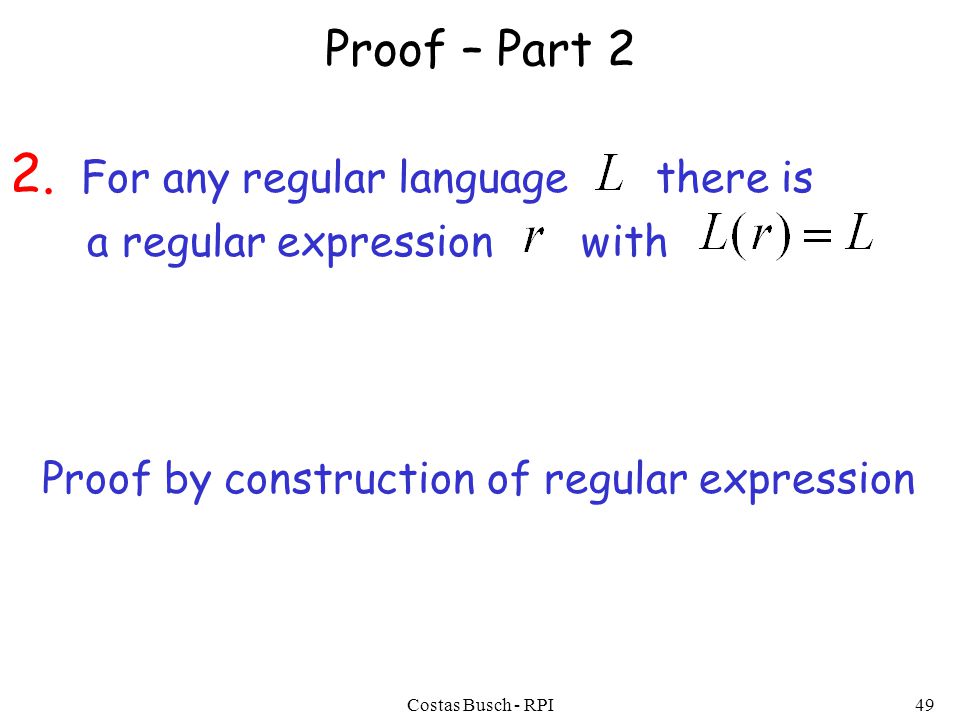 Proof – Part 2

2. For any regular language $L$ there is a regular expression $r$ with $L(r) = L$

Proof by construction of regular expression

Costas Busch - RPI

49